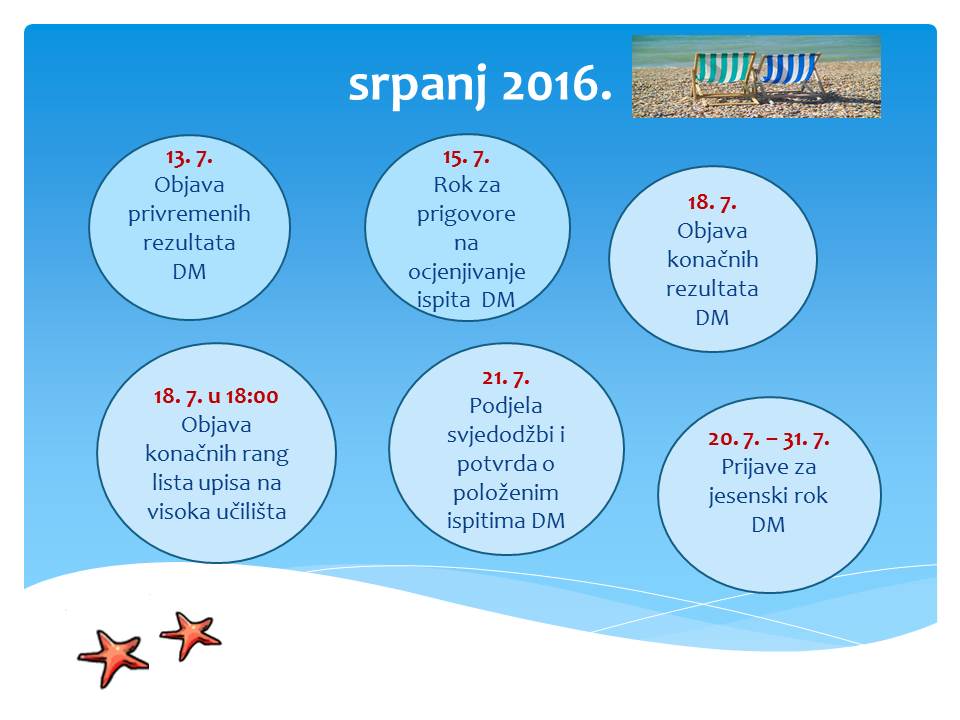 srpanj 2016.

13. 7.
Objava privremenih rezultata DM

15. 7.
Rok za prigovore na ocjenjivanje ispita DM

18. 7.
Objava konačnih rezultata DM

18. 7. u 18:00
Objava konačnih rang lista upisa na visoka učilišta

21. 7.
Podjela svjedodžbi i potvrda o položenim ispitima DM

20. 7. – 31. 7.
Prijave za jesenski rok DM